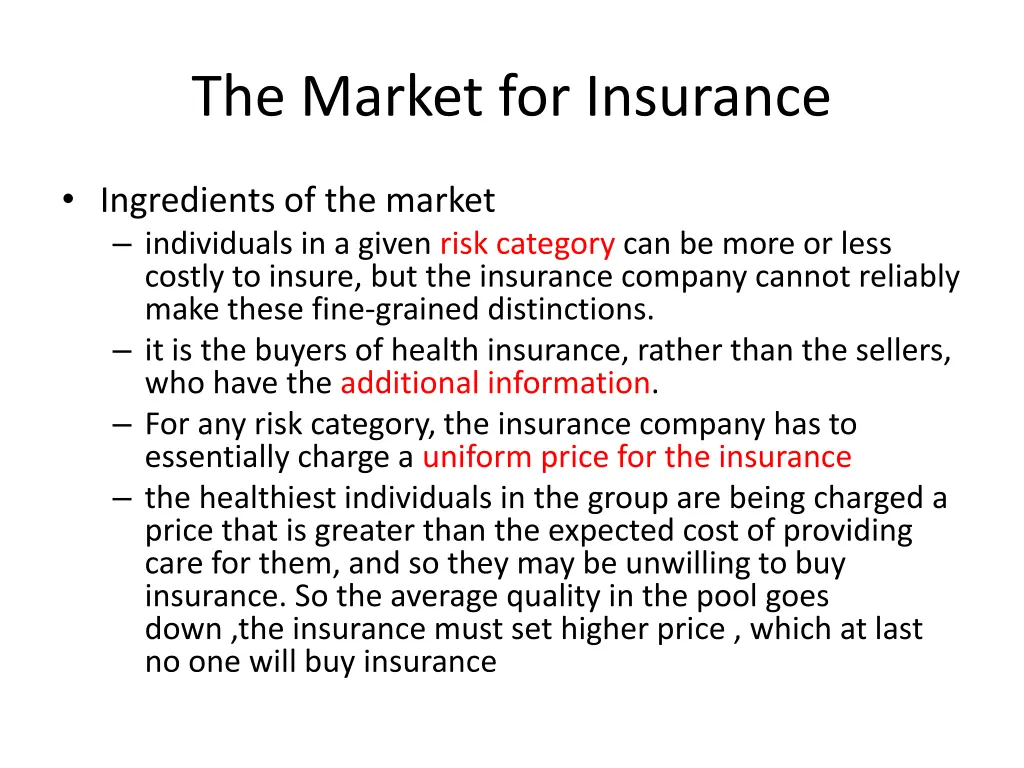 The Market for Insurance

• Ingredients of the market
– individuals in a given risk category can be more or less costly to insure, but the insurance company cannot reliably make these fine-grained distinctions.
– it is the buyers of health insurance, rather than the sellers, who have the additional information.
– For any risk category, the insurance company has to essentially charge a uniform price for the insurance
– the healthiest individuals in the group are being charged a price that is greater than the expected cost of providing care for them, and so they may be unwilling to buy insurance. So the average quality in the pool goes down ,the insurance must set higher price , which at last no one will buy insurance